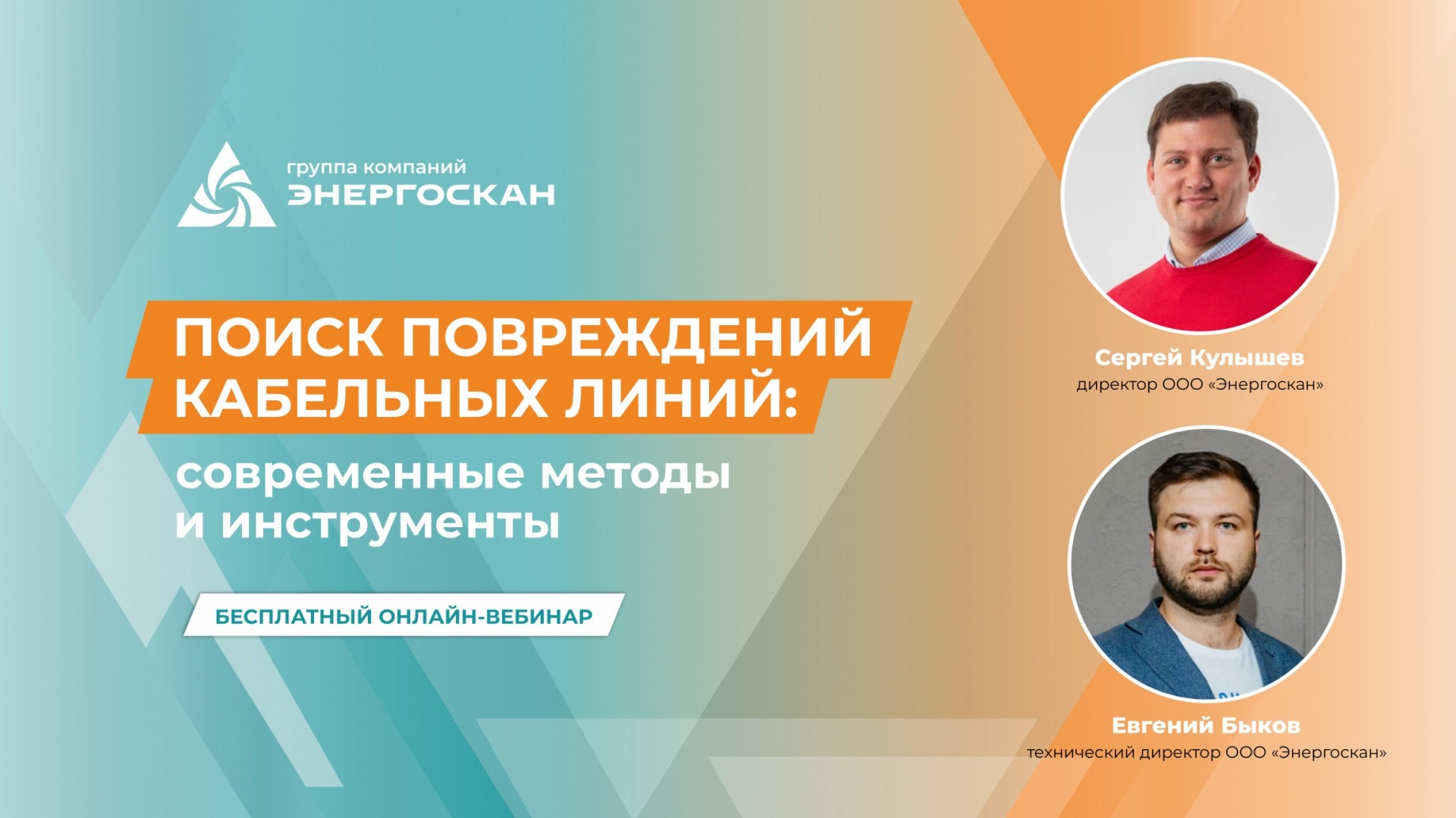 группа компаний
ЭНЕРГОСКАН

ПОИСК ПОВРЕЖДЕНИЙ КАБЕЛЬНЫХ ЛИНИЙ:
современные методы и инструменты

БЕСПЛАТНЫЙ ОНЛАЙН-ВЕБИНАР

Сергей Кулышев
директор ООО «Энергоскан»

Евгений Быков
технический директор ООО «Энергоскан»